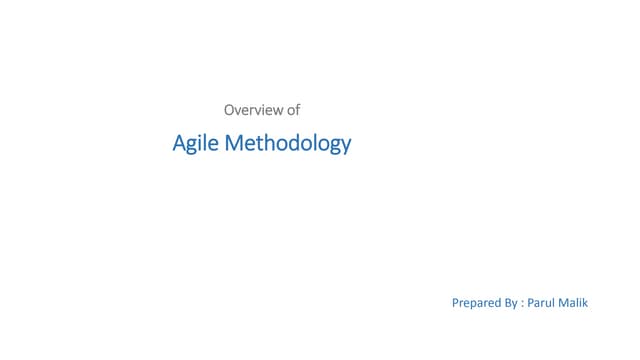 Overview of

Agile Methodology

Prepared By : Parul Malik